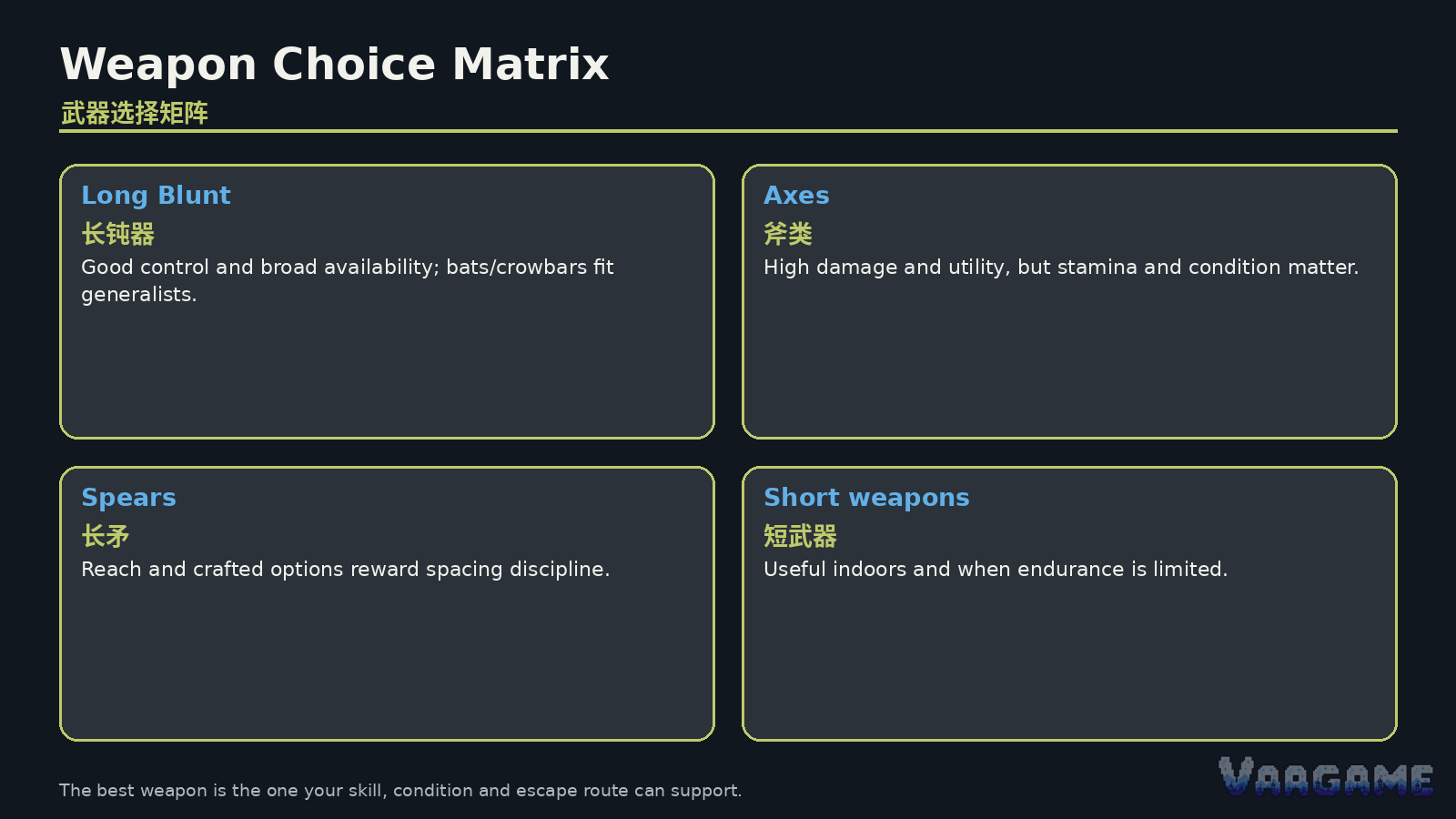 Weapon Choice Matrix
武器选择矩阵

Long Blunt
长钝器
Good control and broad availability; bats/crowbars fit generalists.

Axes
斧类
High damage and utility, but stamina and condition matter.

Spears
长矛
Reach and crafted options reward spacing discipline.

Short weapons
短武器
Useful indoors and when endurance is limited.

The best weapon is the one your skill, condition and escape route can support.

VARGAME